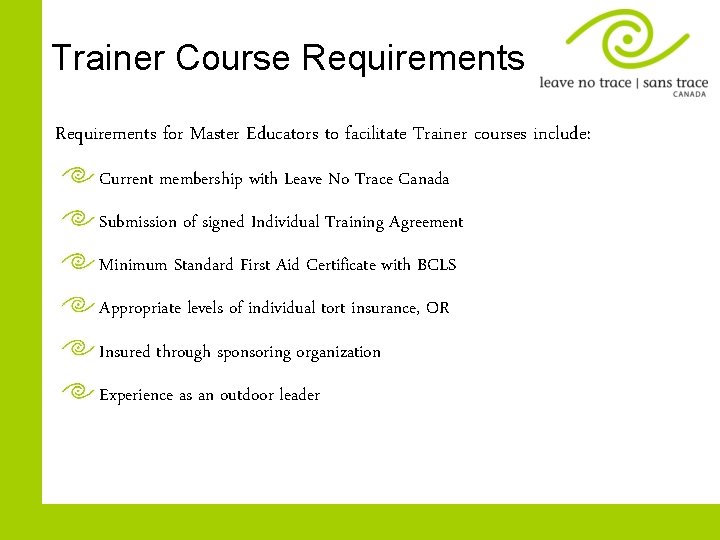 Trainer Course Requirements

leave no trace | sans trace
CANADA

Requirements for Master Educators to facilitate Trainer courses include:

Current membership with Leave No Trace Canada

Submission of signed Individual Training Agreement

Minimum Standard First Aid Certificate with BCLS

Appropriate levels of individual tort insurance, OR

Insured through sponsoring organization

Experience as an outdoor leader